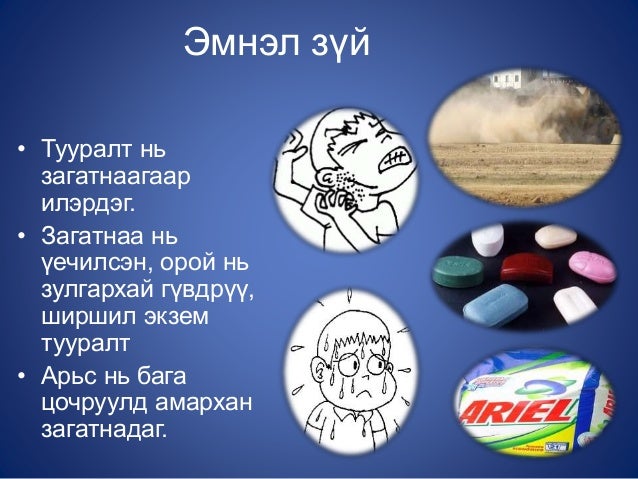 Эмнэл зүй

• Тууралт нь загатнаагаар илэрдэг.
• Загатнаа нь үечилсэн, орой нь зулгархай гүвдрүү, ширшил экзем тууралт
• Арьс нь бага цочруулд амархан загатнадаг.

ARIEL